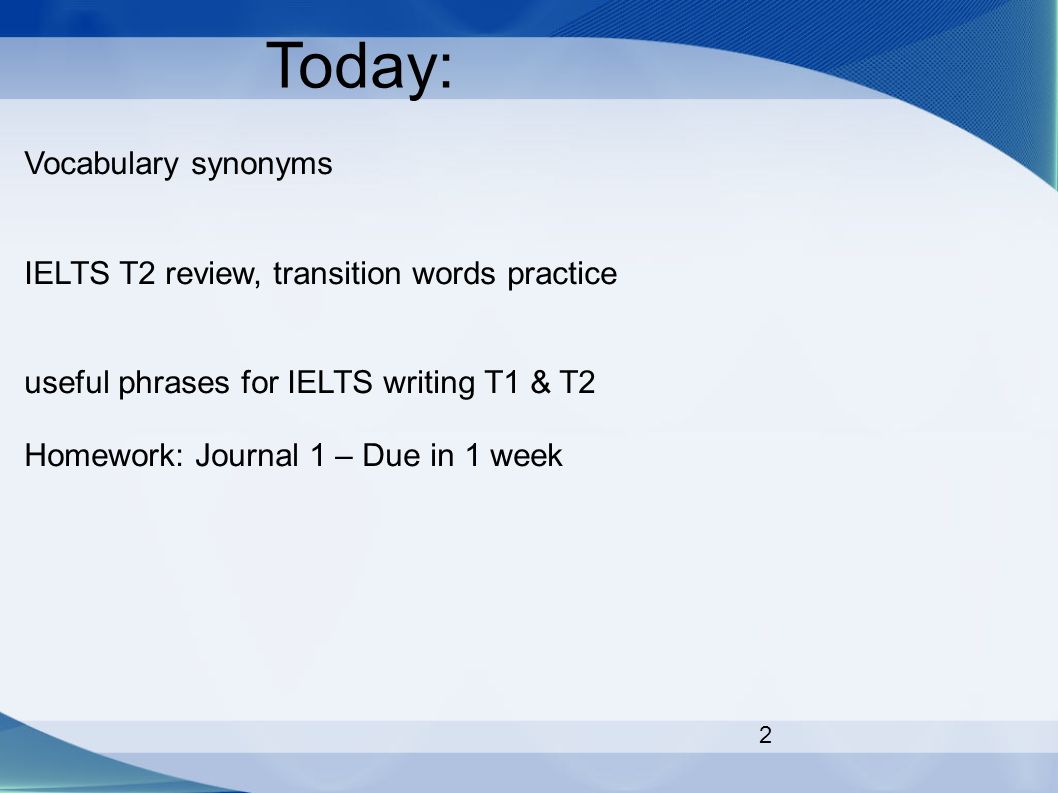 Today:

Vocabulary synonyms

IELTS T2 review, transition words practice

useful phrases for IELTS writing T1 & T2

Homework: Journal 1 – Due in 1 week

2